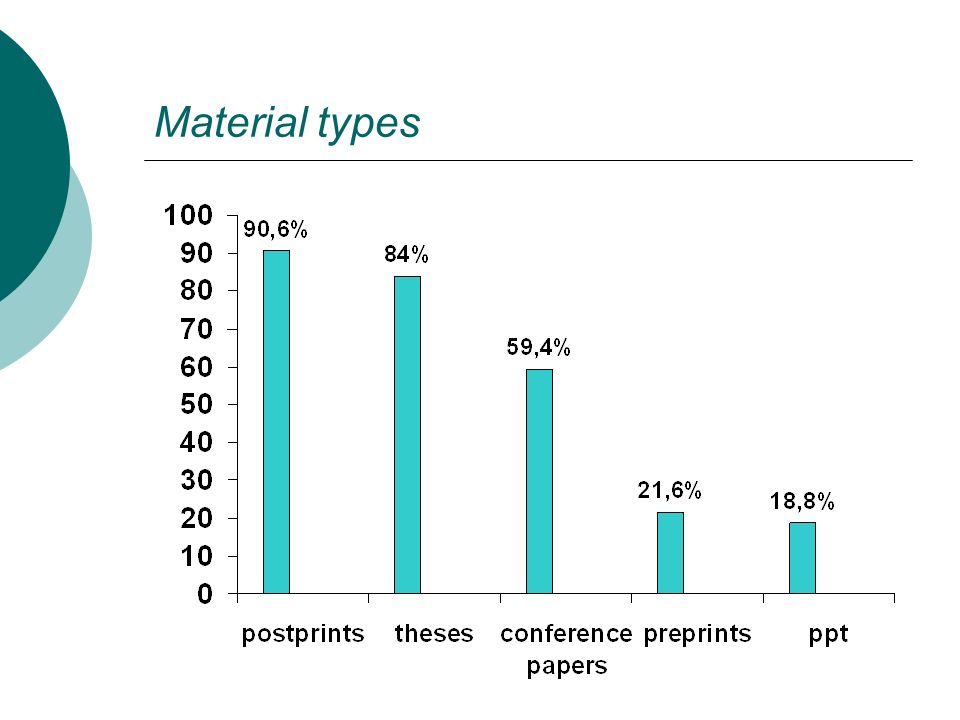 Material types

100
90
80
70
60
50
40
30
20
10
0

90,6%
84%
59,4%
21,6%
18,8%

postprints
theses
conference papers
preprints
ppt